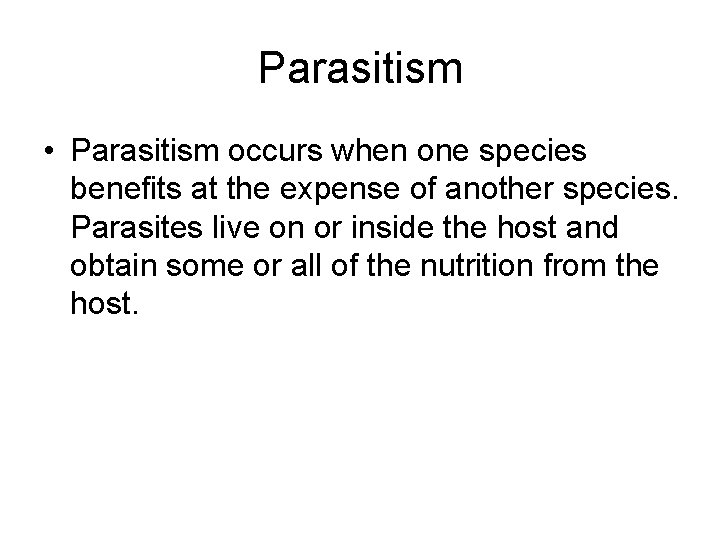 Parasitism

• Parasitism occurs when one species benefits at the expense of another species. Parasites live on or inside the host and obtain some or all of the nutrition from the host.